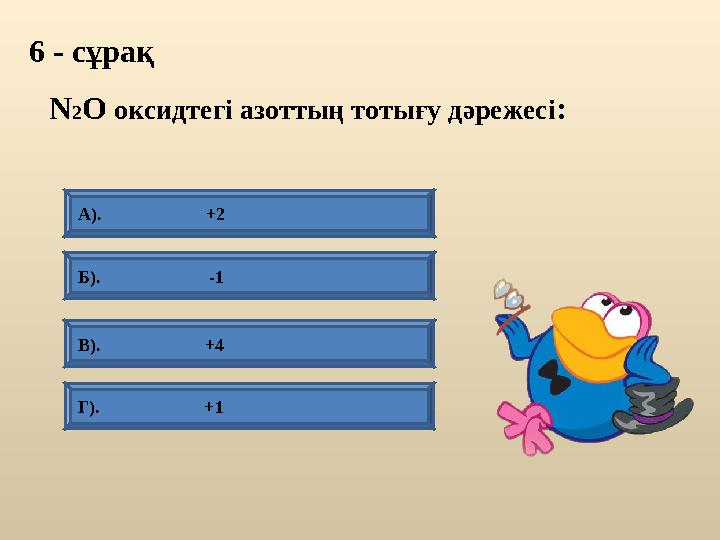 6 - сұрақ

$N_2O$ оксидтегі азоттың тотығу дәрежесі:

А). +2

Б). -1

В). +4

Г). +1